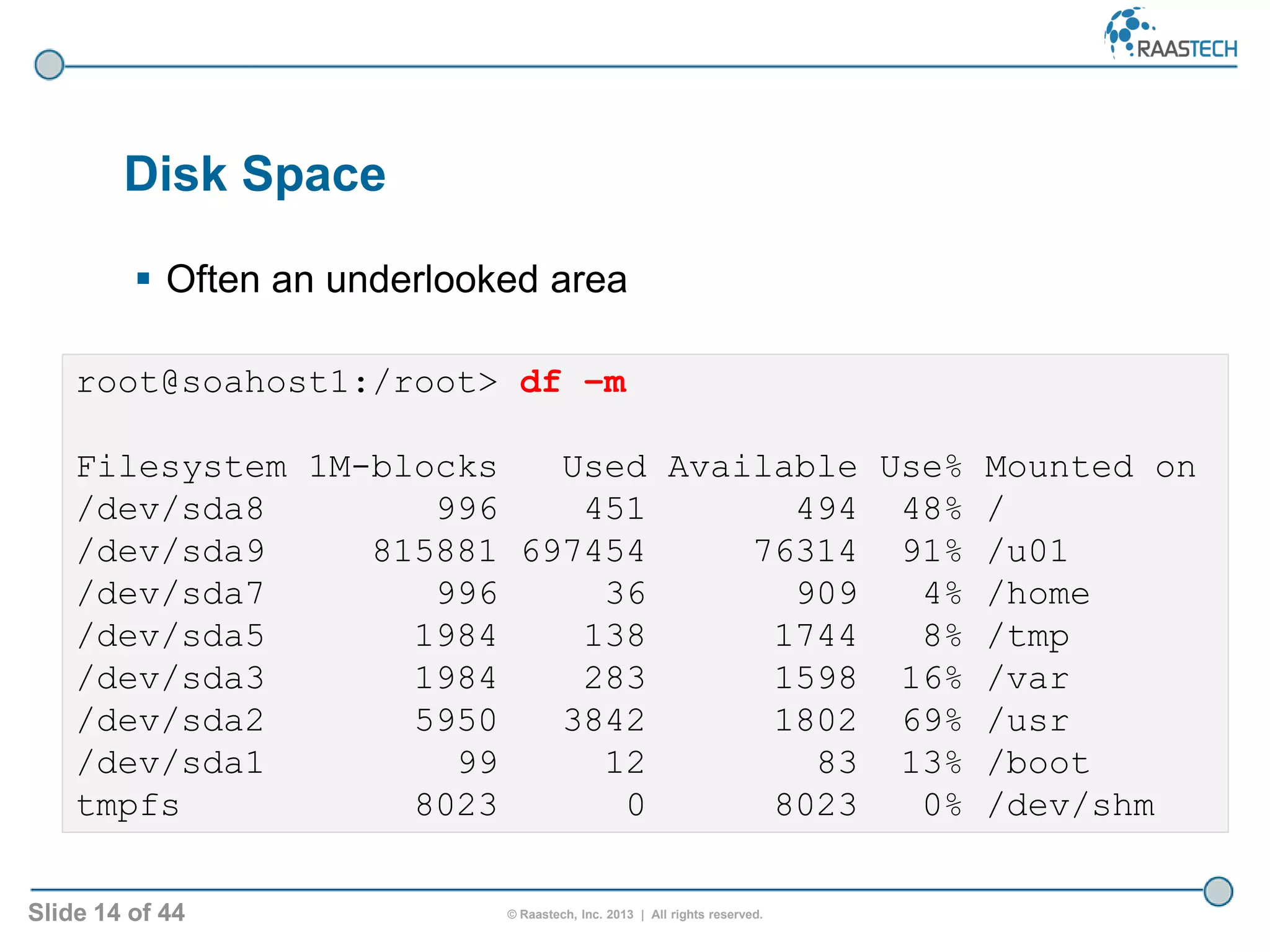 RAASTECH

Disk Space

▪ Often an underlooked area

root@soahost1:/root> df -m

| Filesystem | 1M-blocks | Used | Available | Use% | Mounted on |
|---|---|---|---|---|---|
| /dev/sda8 | 996 | 451 | 494 | 48% | / |
| /dev/sda9 | 815881 | 697454 | 76314 | 91% | /u01 |
| /dev/sda7 | 996 | 36 | 909 | 4% | /home |
| /dev/sda5 | 1984 | 138 | 1744 | 8% | /tmp |
| /dev/sda3 | 1984 | 283 | 1598 | 16% | /var |
| /dev/sda2 | 5950 | 3842 | 1802 | 69% | /usr |
| /dev/sda1 | 99 | 12 | 83 | 13% | /boot |
| tmpfs | 8023 | 0 | 8023 | 0% | /dev/shm |

Slide 14 of 44

© Raastech, Inc. 2013 | All rights reserved.